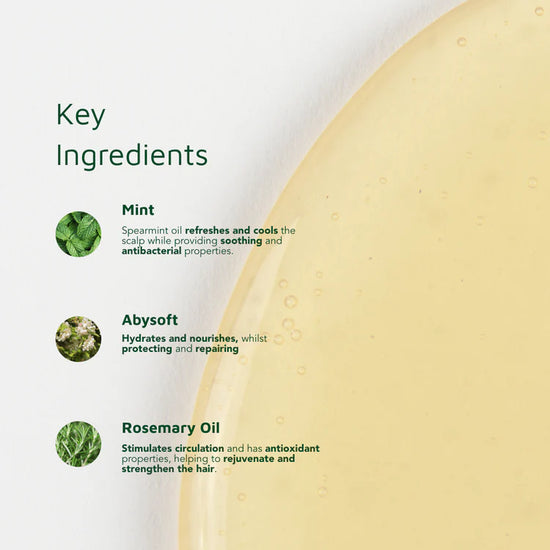 Key Ingredients

Mint

Spearmint oil refreshes and cools the scalp while providing soothing and antibacterial properties.

Abysoft

Hydrates and nourishes, whilst protecting and repairing

Rosemary Oil

Stimulates circulation and has antioxidant properties, helping to rejuvenate and strengthen the hair.